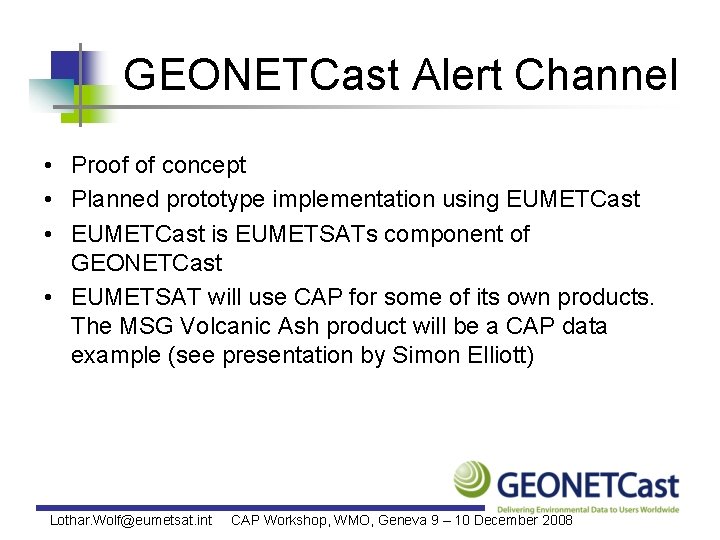 GEONETCast Alert Channel

• Proof of concept
• Planned prototype implementation using EUMETCast
• EUMETCast is EUMETSATs component of GEONETCast
• EUMETSAT will use CAP for some of its own products. The MSG Volcanic Ash product will be a CAP data example (see presentation by Simon Elliott)

GEONETCast
Delivering Environmental Data to Users Worldwide

Lothar.Wolf@eumetsat.int CAP Workshop, WMO, Geneva 9 – 10 December 2008